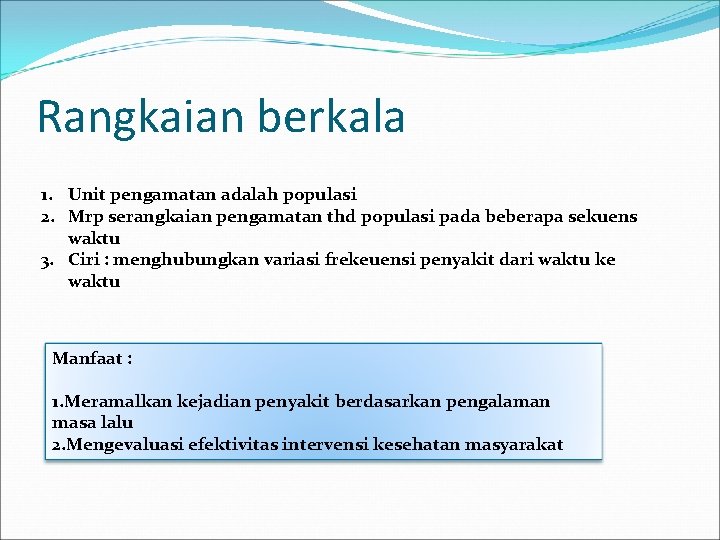 Rangkaian berkala

1. Unit pengamatan adalah populasi
2. Mrp serangkaian pengamatan thd populasi pada beberapa sekuens waktu
3. Ciri : menghubungkan variasi frekeuensi penyakit dari waktu ke waktu

Manfaat :

1.Meramalkan kejadian penyakit berdasarkan pengalaman masa lalu
2.Mengevaluasi efektivitas intervensi kesehatan masyarakat